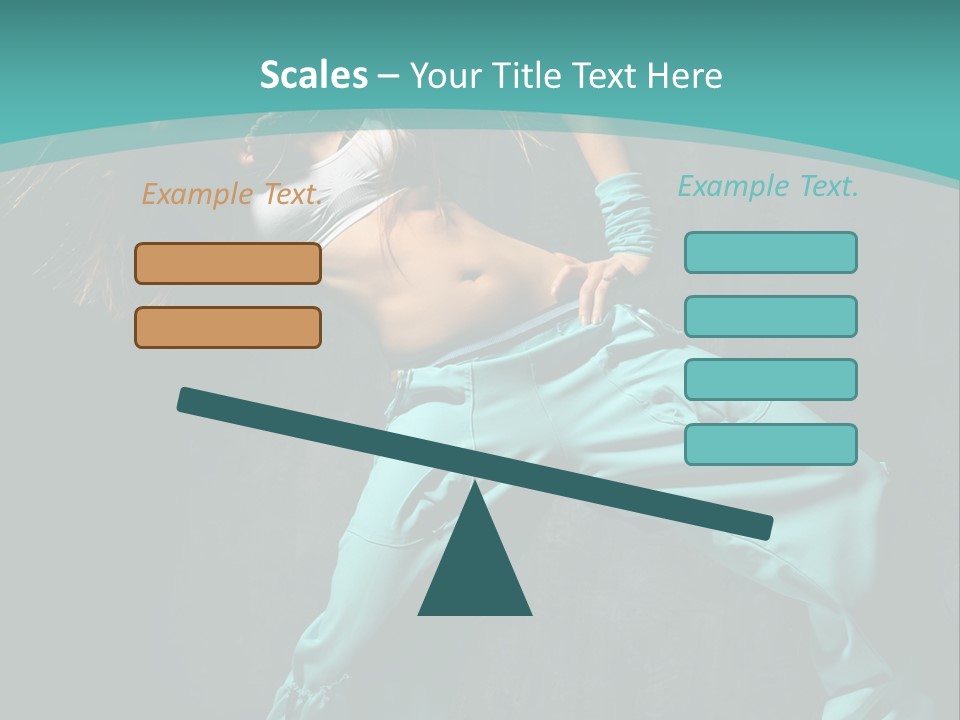 Scales – Your Title Text Here

Example Text.

Example Text.